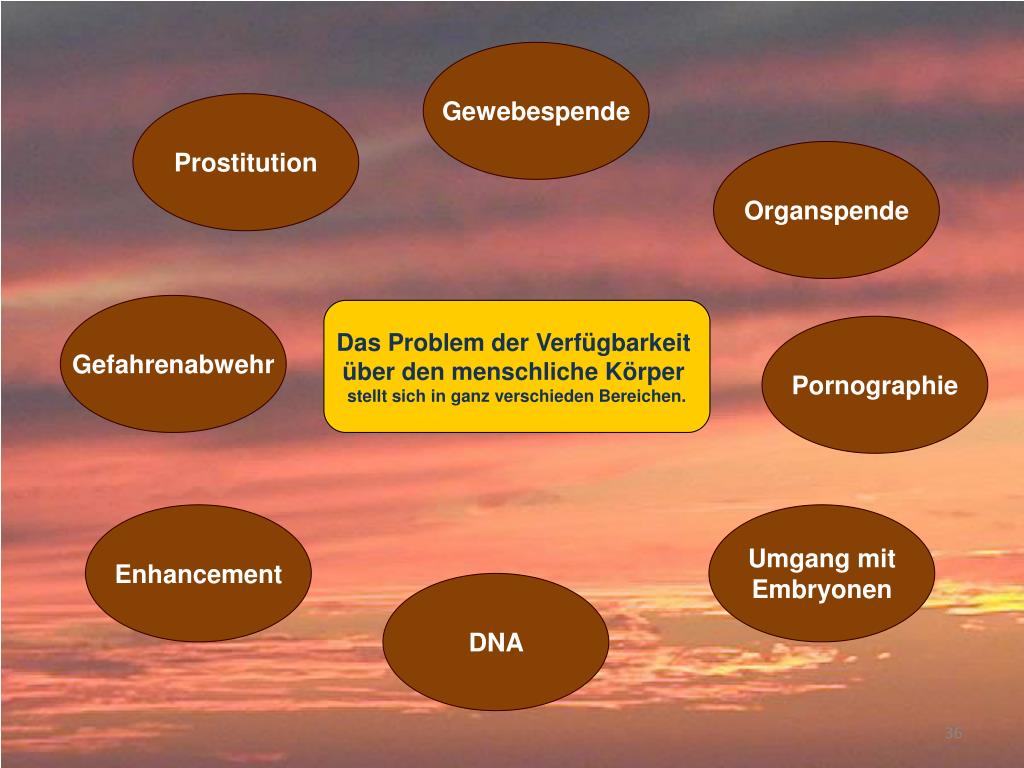 Gewebespende

Prostitution

Organspende

Gefahrenabwehr

Das Problem der Verfügbarkeit über den menschliche Körper stellt sich in ganz verschieden Bereichen.

Pornographie

Enhancement

Umgang mit Embryonen

DNA

36